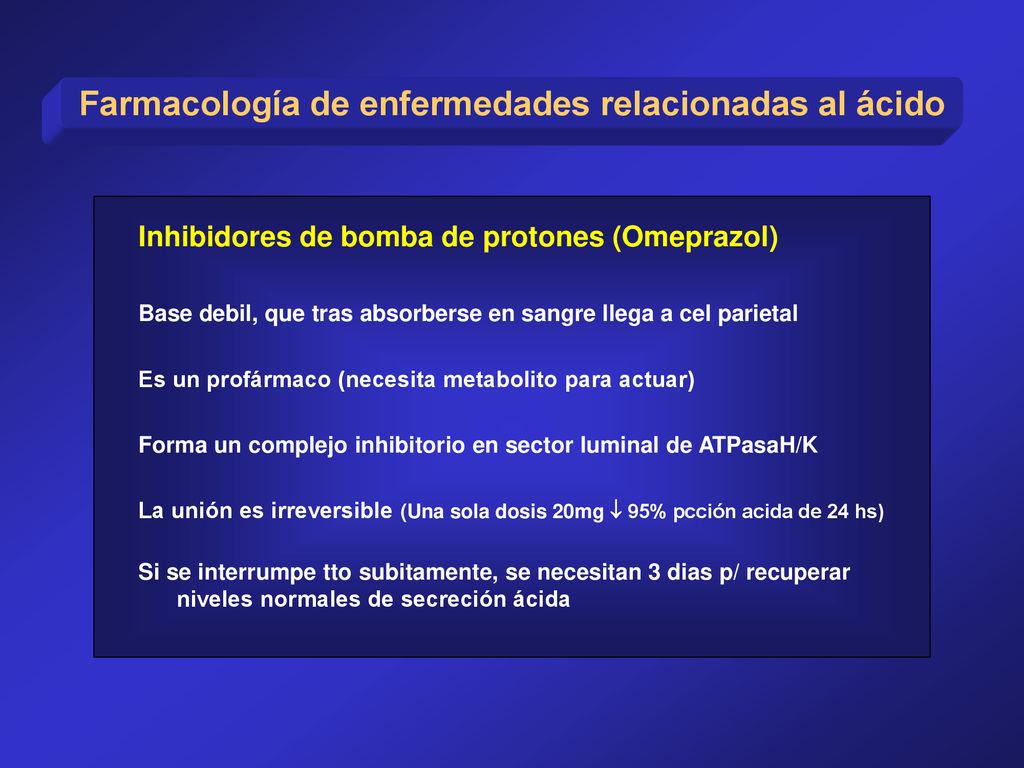 Farmacología de enfermedades relacionadas al ácido

Inhibidores de bomba de protones (Omeprazol)

Base debil, que tras absorberse en sangre llega a cel parietal

Es un profármaco (necesita metabolito para actuar)

Forma un complejo inhibitorio en sector luminal de ATPasaH/K

La unión es irreversible (Una sola dosis 20mg $\downarrow$ 95% pcción acida de 24 hs)

Si se interrumpe tto subitamente, se necesitan 3 dias p/ recuperar niveles normales de secreción ácida